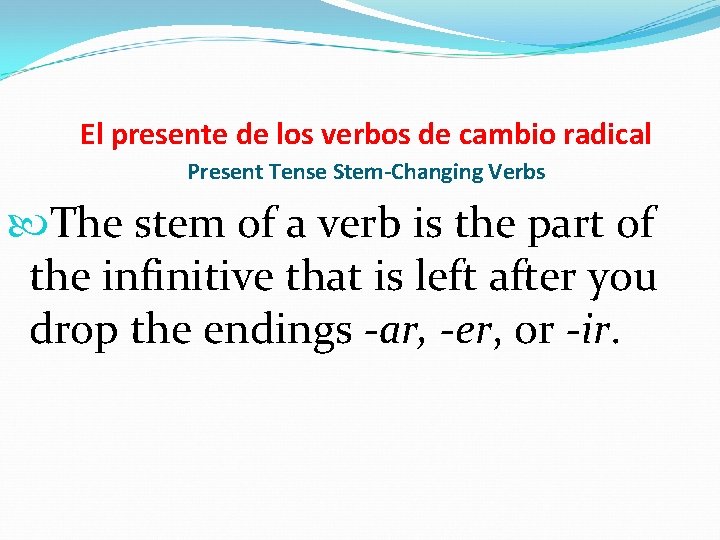 El presente de los verbos de cambio radical
Present Tense Stem-Changing Verbs

The stem of a verb is the part of the infinitive that is left after you drop the endings -ar, -er, or -ir.